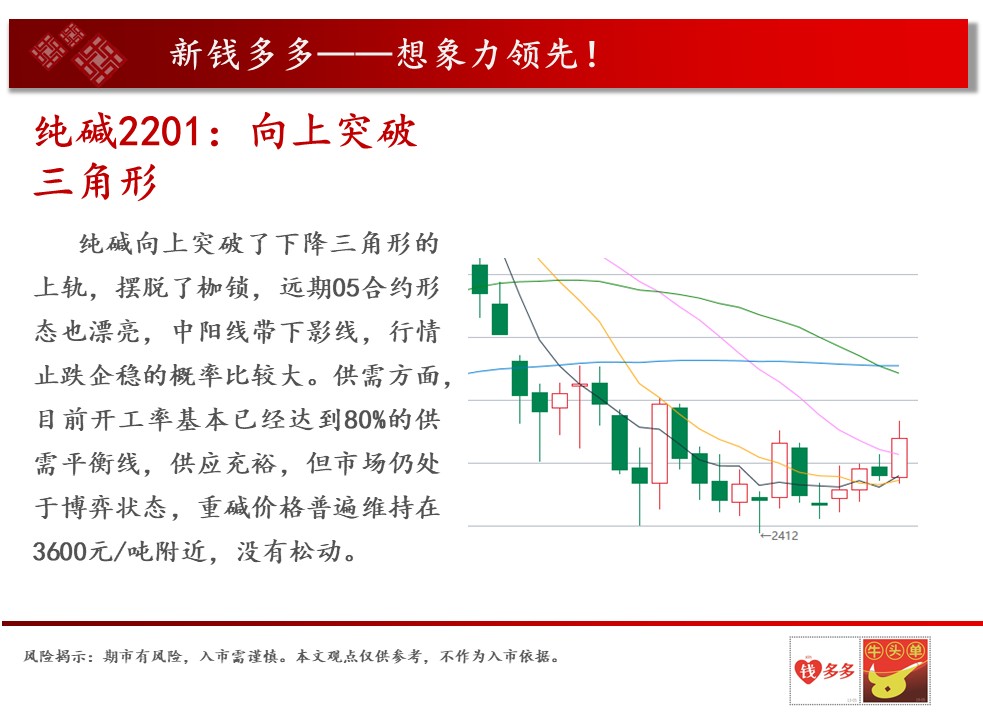 新钱多多——想象力领先！

纯碱2201：向上突破三角形

纯碱向上突破了下降三角形的上轨，摆脱了枷锁，远期05合约形态也漂亮，中阳线带下影线，行情止跌企稳的概率比较大。供需方面，目前开工率基本已经达到80%的供需平衡线，供应充裕，但市场仍处于博弈状态，重碱价格普遍维持在3600元/吨附近，没有松动。

←2412

风险揭示：期市有风险，入市需谨慎。本文观点仅供参考，不作为入市依据。

钱多多

牛头单